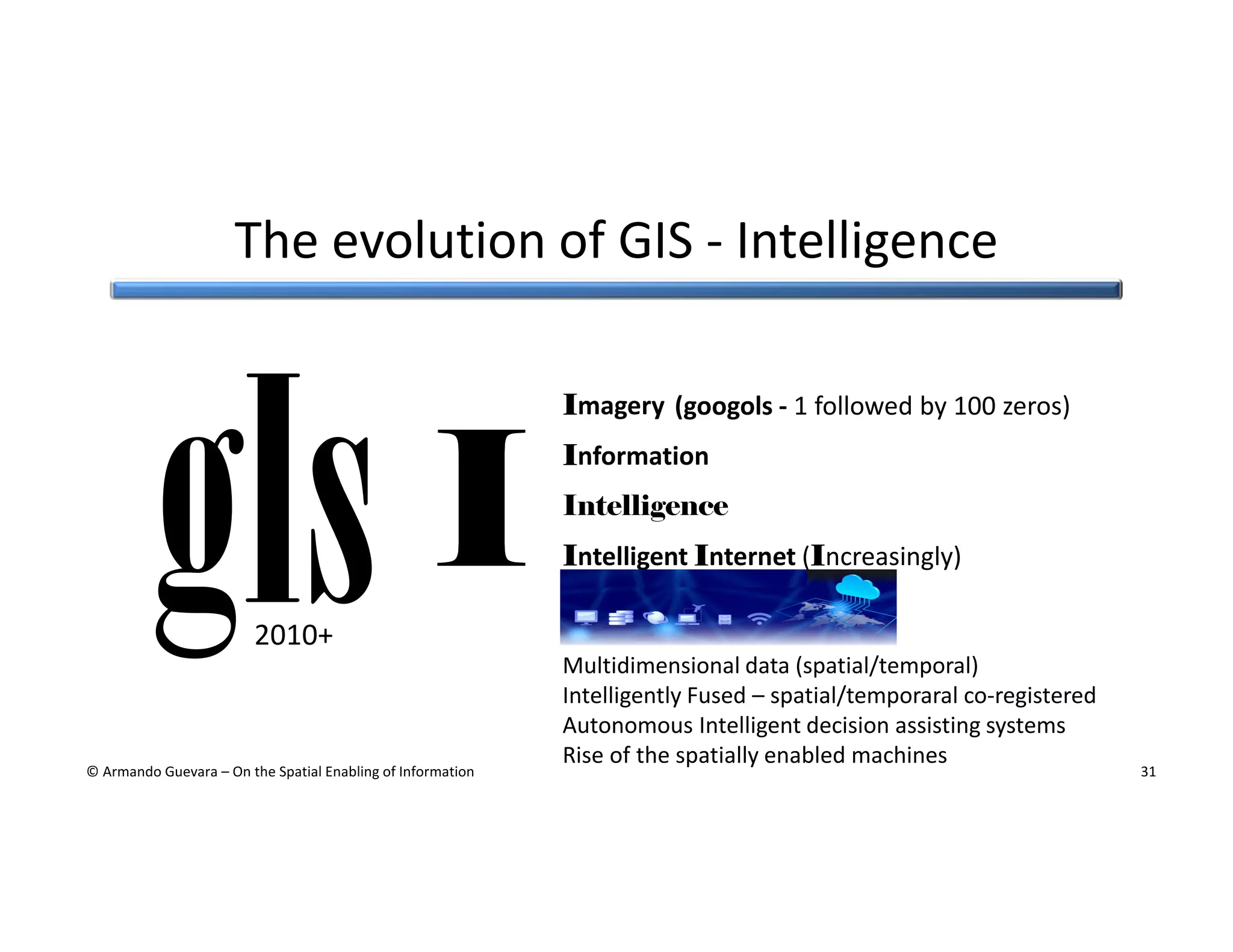 The evolution of GIS - Intelligence

gIs I

2010+

Imagery (googols - 1 followed by 100 zeros)

Information

Intelligence

Intelligent Internet (Increasingly)

Multidimensional data (spatial/temporal)
Intelligently Fused – spatial/temporaral co-registered
Autonomous Intelligent decision assisting systems
Rise of the spatially enabled machines

© Armando Guevara – On the Spatial Enabling of Information

31